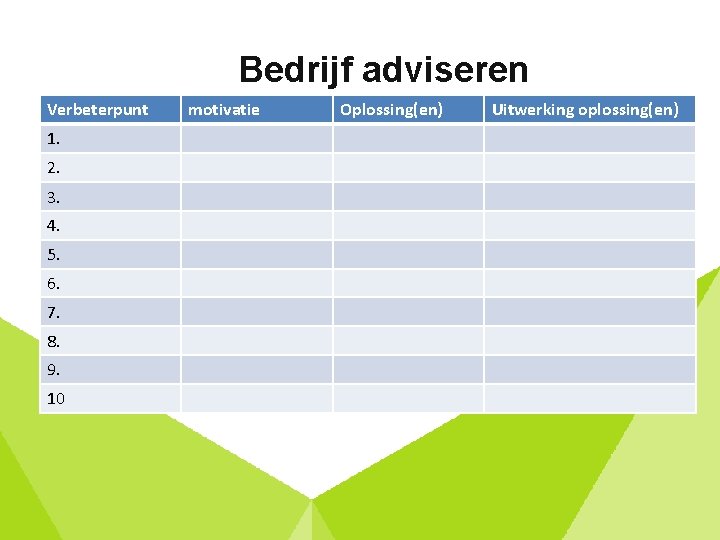 Bedrijf adviseren

| Verbeterpunt | motivatie | Oplossing(en) | Uitwerking oplossing(en) |
|---|---|---|---|
| 1. | | | |
| 2. | | | |
| 3. | | | |
| 4. | | | |
| 5. | | | |
| 6. | | | |
| 7. | | | |
| 8. | | | |
| 9. | | | |
| 10 | | | |